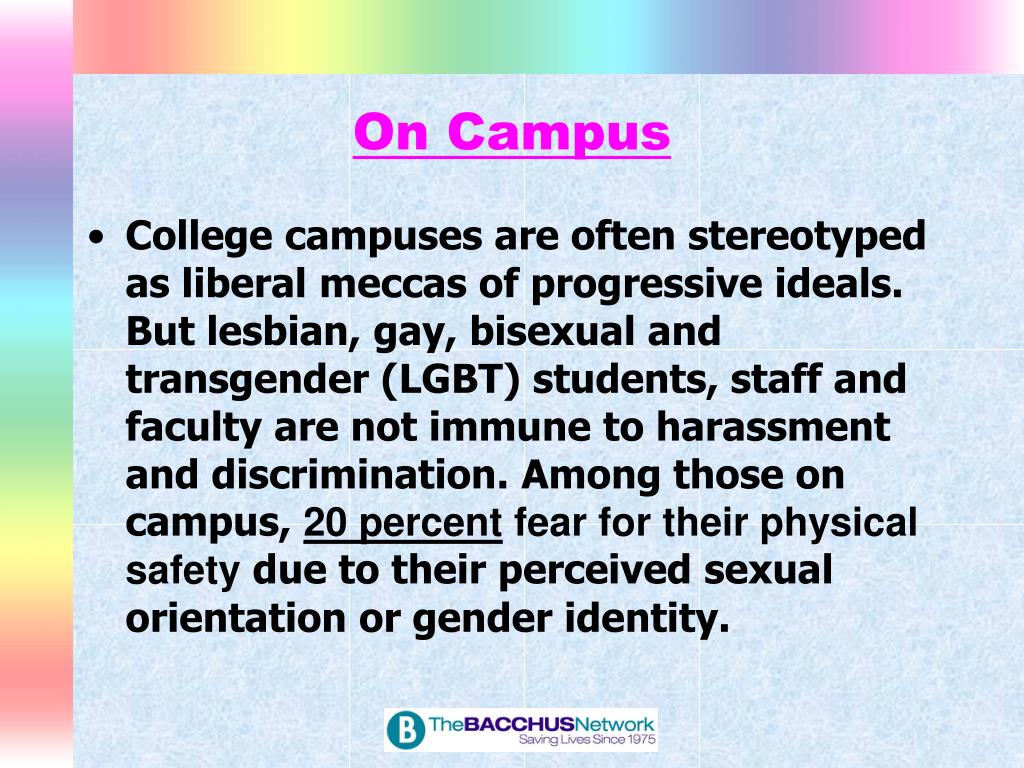 On Campus

• College campuses are often stereotyped as liberal meccas of progressive ideals. But lesbian, gay, bisexual and transgender (LGBT) students, staff and faculty are not immune to harassment and discrimination. Among those on campus, 20 percent fear for their physical safety due to their perceived sexual orientation or gender identity.

B TheBACCHUSNetwork
Saving Lives Since 1975